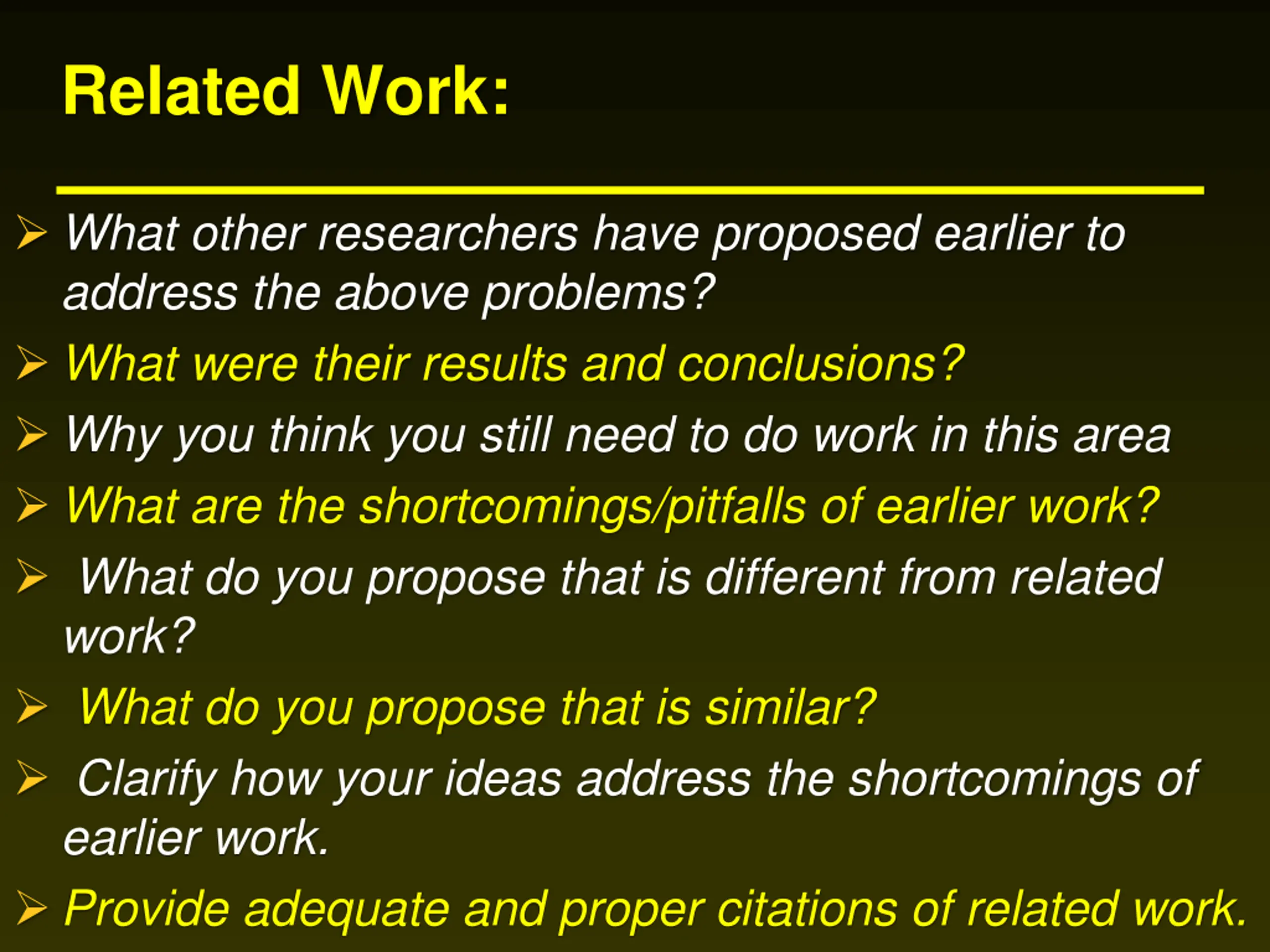 Related Work:

➢ What other researchers have proposed earlier to address the above problems?
➢ What were their results and conclusions?
➢ Why you think you still need to do work in this area
➢ What are the shortcomings/pitfalls of earlier work?
➢ What do you propose that is different from related work?
➢ What do you propose that is similar?
➢ Clarify how your ideas address the shortcomings of earlier work.
➢ Provide adequate and proper citations of related work.